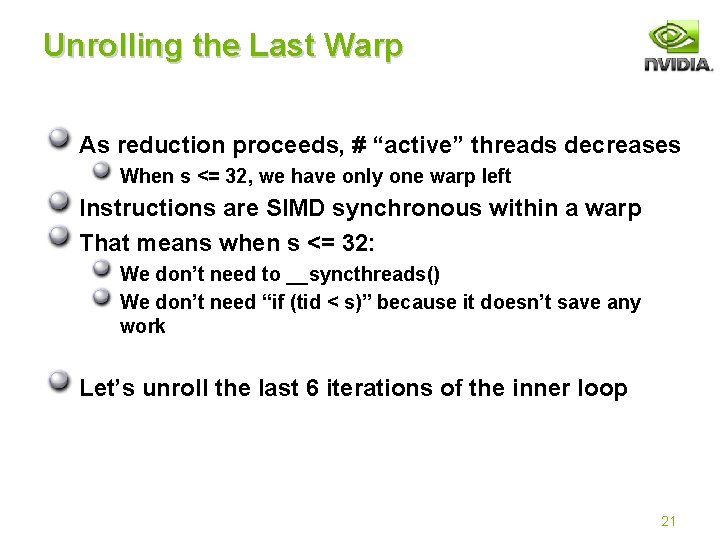 Unrolling the Last Warp

NVIDIA.

As reduction proceeds, # “active” threads decreases

When s <= 32, we have only one warp left

Instructions are SIMD synchronous within a warp

That means when s <= 32:

We don’t need to __syncthreads()

We don’t need “if (tid < s)” because it doesn’t save any work

Let’s unroll the last 6 iterations of the inner loop

21